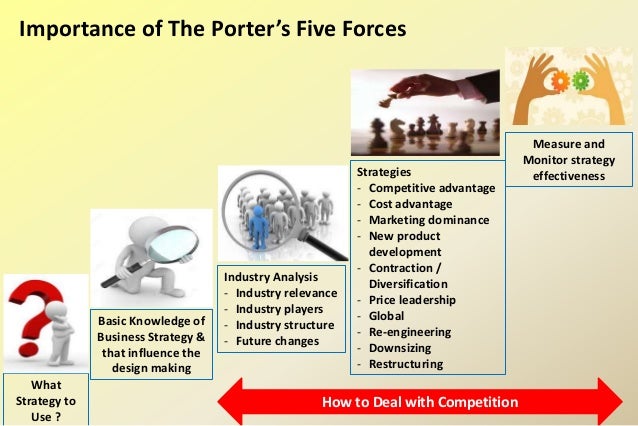 Importance of The Porter's Five Forces

What Strategy to Use ?

Basic Knowledge of Business Strategy & that influence the design making

Industry Analysis
- Industry relevance
- Industry players
- Industry structure
- Future changes

Strategies
- Competitive advantage
- Cost advantage
- Marketing dominance
- New product development
- Contraction / Diversification
- Price leadership
- Global
- Re-engineering
- Downsizing
- Restructuring

Measure and Monitor strategy effectiveness

How to Deal with Competition